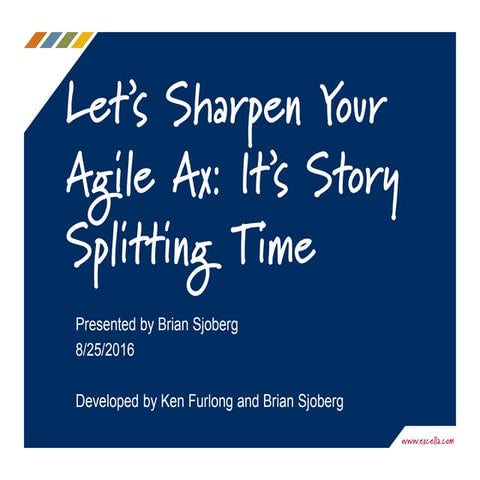 Let's Sharpen Your Agile Ax: It's Story Splitting Time

Presented by Brian Sjoberg
8/25/2016

Developed by Ken Furlong and Brian Sjoberg

www.excella.com